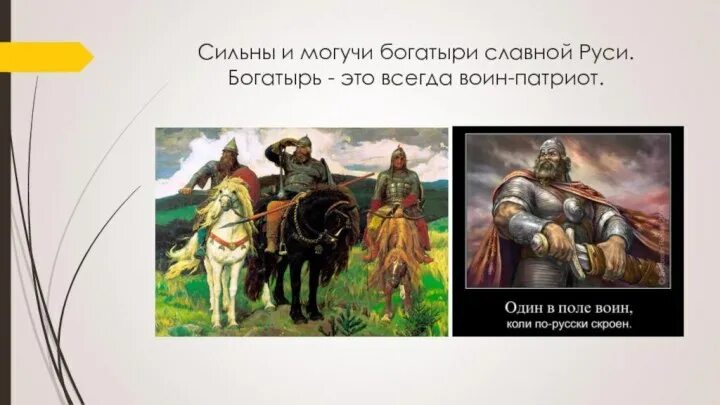 Сильны и могучи богатыри славной Руси.
Богатырь - это всегда воин-патриот.

Один в поле воин,
коли по-русски скроен.